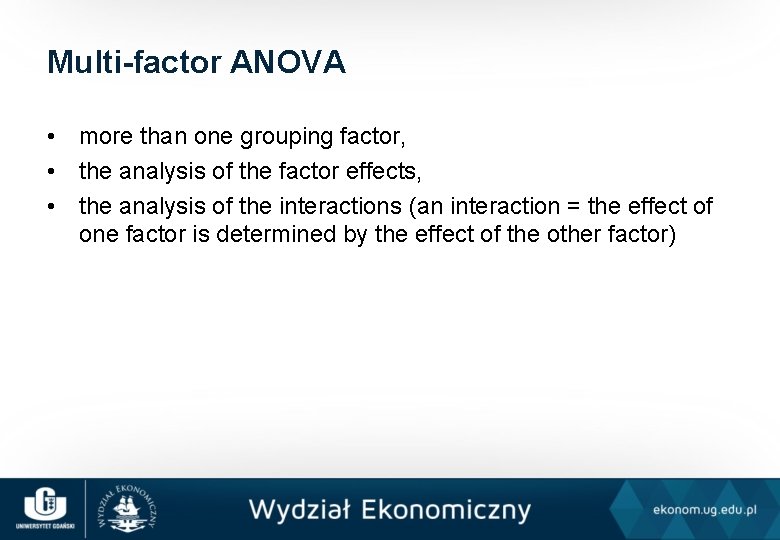 Multi-factor ANOVA

• more than one grouping factor,
• the analysis of the factor effects,
• the analysis of the interactions (an interaction = the effect of one factor is determined by the effect of the other factor)

UNIWERSYTET GDAŃSKI

WYDZIAŁ EKONOMICZNY

Wydział Ekonomiczny

ekonom.ug.edu.pl